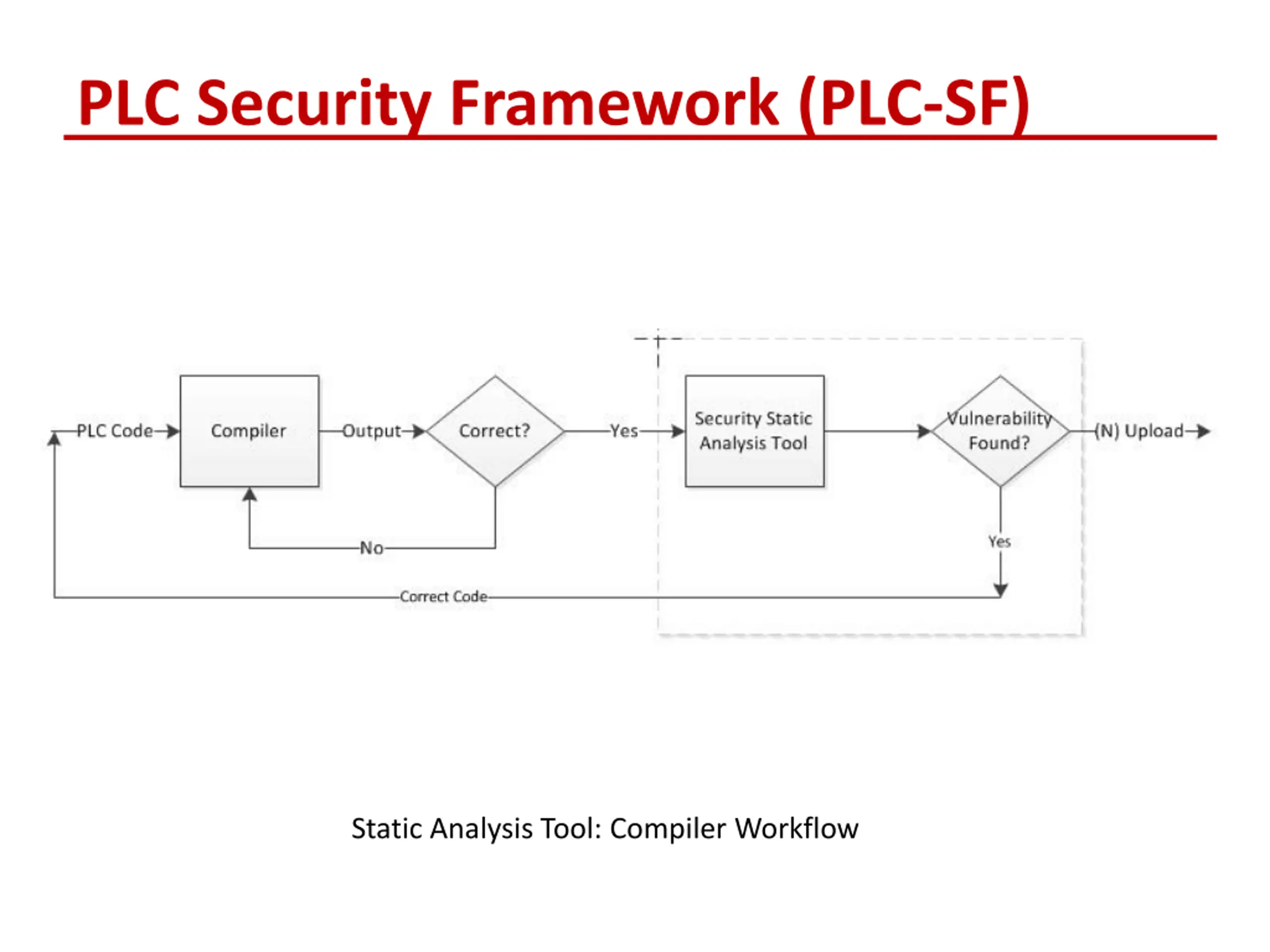 PLC Security Framework (PLC-SF)

PLC Code

Compiler

Output

Correct?

Yes

Security Static Analysis Tool

Vulnerability Found?

(N) Upload

No

Yes

Correct Code

Static Analysis Tool: Compiler Workflow